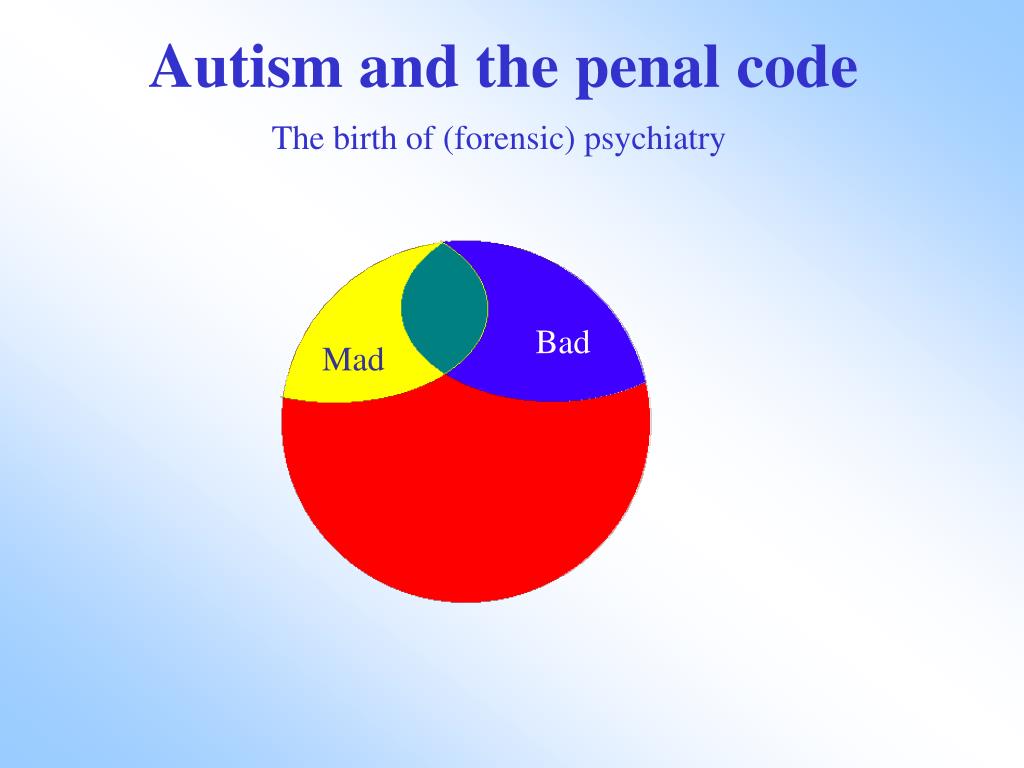 Autism and the penal code

The birth of (forensic) psychiatry

Mad

Bad